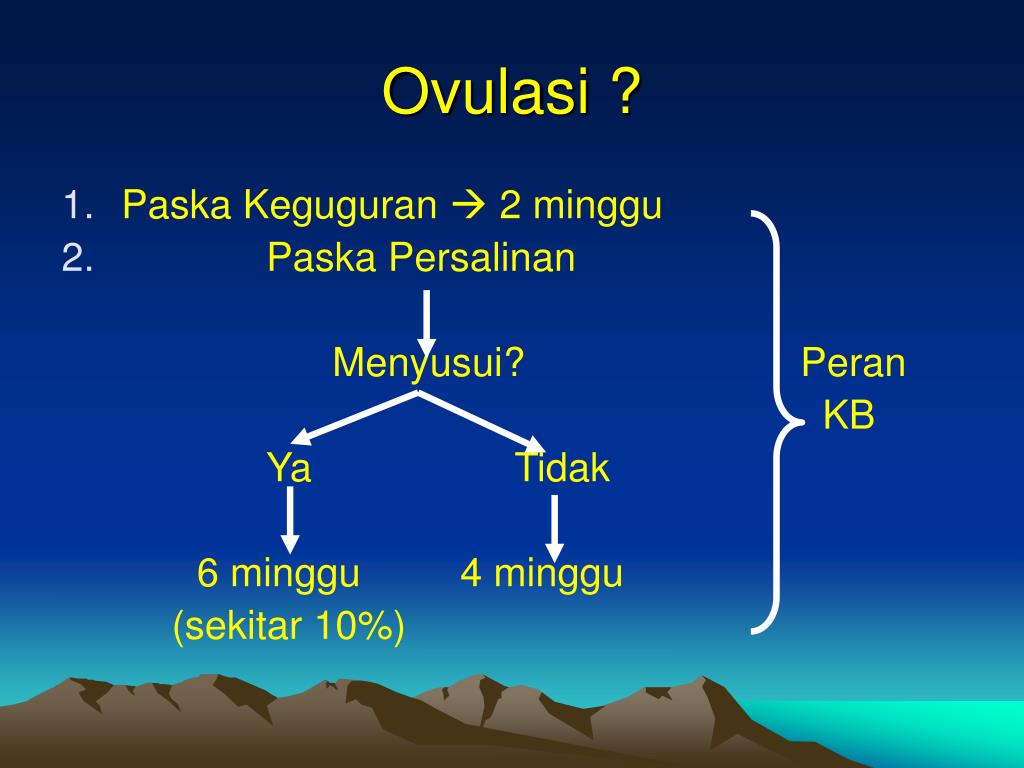 Ovulasi ?

1. Paska Keguguran → 2 minggu
2. Paska Persalinan

Menyusui?

Ya

Tidak

6 minggu (sekitar 10%)

4 minggu

Peran KB